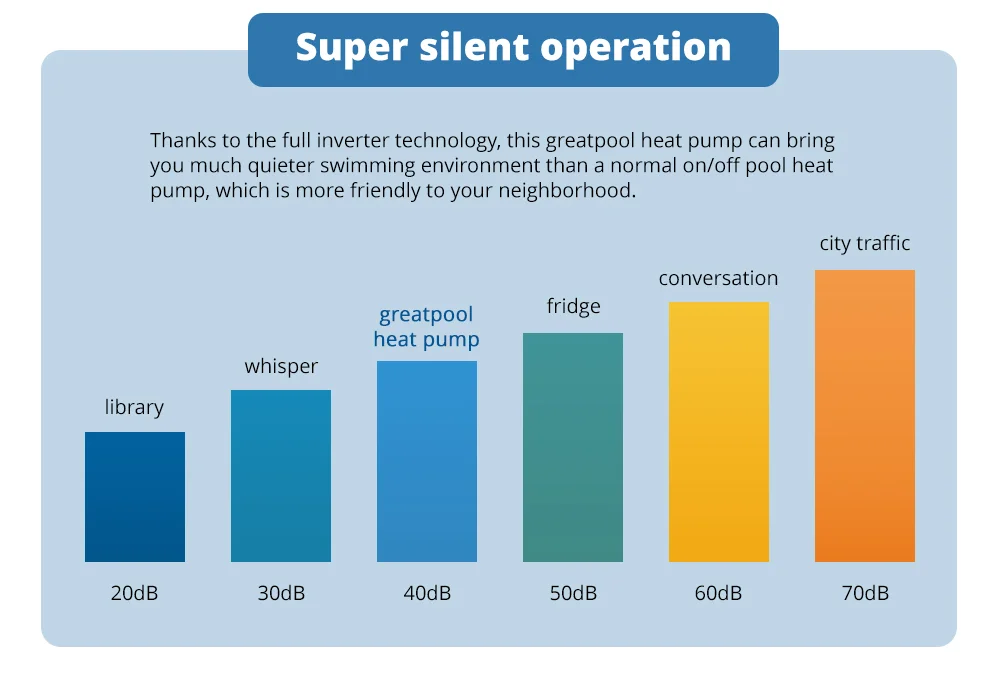 Super silent operation

Thanks to the full inverter technology, this greatpool heat pump can bring you much quieter swimming environment than a normal on/off pool heat pump, which is more friendly to your neighborhood.

library
whisper
greatpool heat pump
fridge
conversation
city traffic

20dB
30dB
40dB
50dB
60dB
70dB